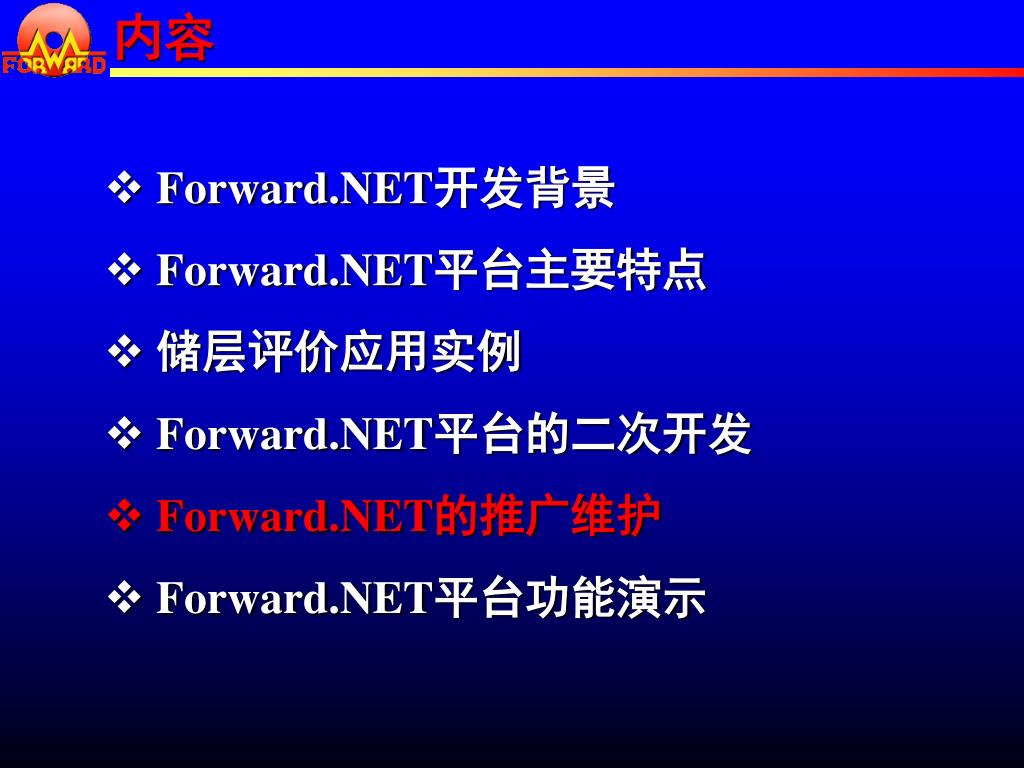 FORWARD

内容

❖ Forward.NET开发背景

❖ Forward.NET平台主要特点

❖ 储层评价应用实例

❖ Forward.NET平台的二次开发

❖ Forward.NET的推广维护

❖ Forward.NET平台功能演示